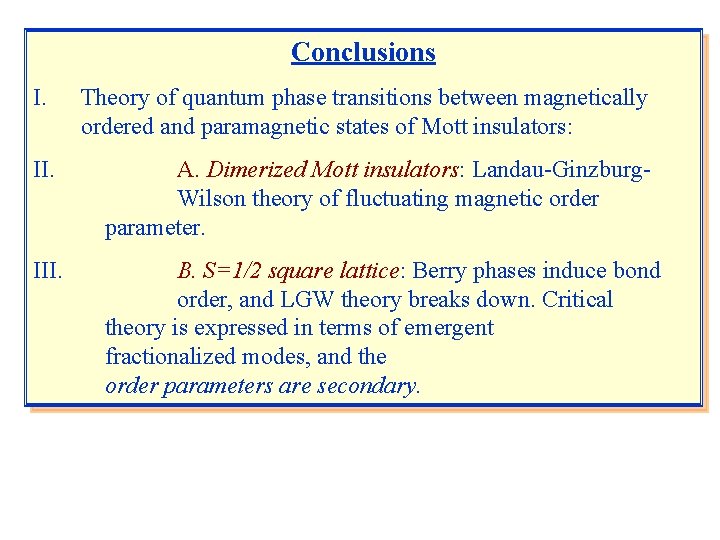 Conclusions

I. Theory of quantum phase transitions between magnetically ordered and paramagnetic states of Mott insulators:

II. A. Dimerized Mott insulators: Landau-Ginzburg-Wilson theory of fluctuating magnetic order parameter.

III. B. S=1/2 square lattice: Berry phases induce bond order, and LGW theory breaks down. Critical theory is expressed in terms of emergent fractionalized modes, and the order parameters are secondary.